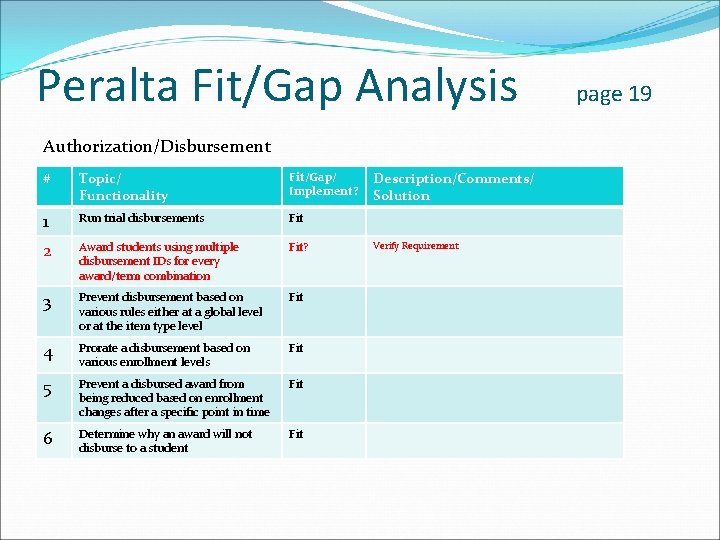 Peralta Fit/Gap Analysis page 19

Authorization/Disbursement

| # | Topic/ Functionality | Fit/Gap/ Implement? | Description/Comments/ Solution |
|---|---|---|---|
| 1 | Run trial disbursements | Fit | |
| 2 | Award students using multiple disbursement IDs for every award/term combination | Fit? | Verify Requirement |
| 3 | Prevent disbursement based on various rules either at a global level or at the item type level | Fit | |
| 4 | Prorate a disbursement based on various enrollment levels | Fit | |
| 5 | Prevent a disbursed award from being reduced based on enrollment changes after a specific point in time | Fit | |
| 6 | Determine why an award will not disburse to a student | Fit | |